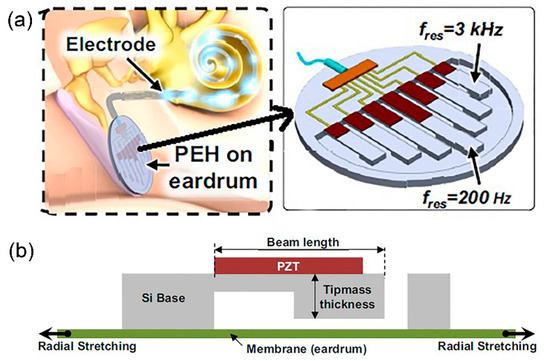 (a)

Electrode

PEH on eardrum

$f_{res}$=3 kHz

$f_{res}$=200 Hz

(b)

Beam length

PZT

Si Base

Tipmass thickness

Radial Stretching

Membrane (eardrum)

Radial Stretching